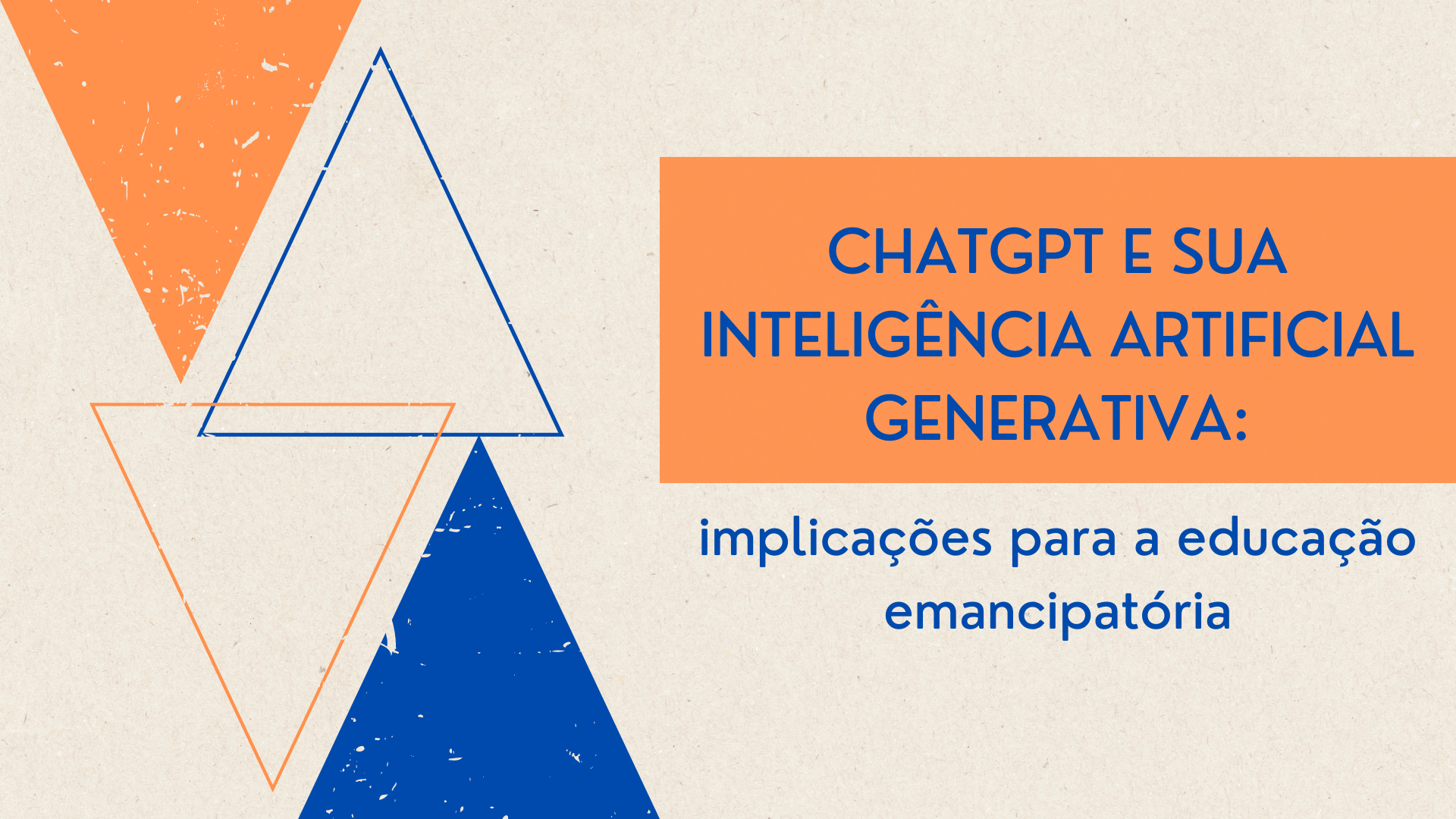 CHATGPT E SUA INTELIGÊNCIA ARTIFICIAL GENERATIVA:

implicações para a educação emancipatória